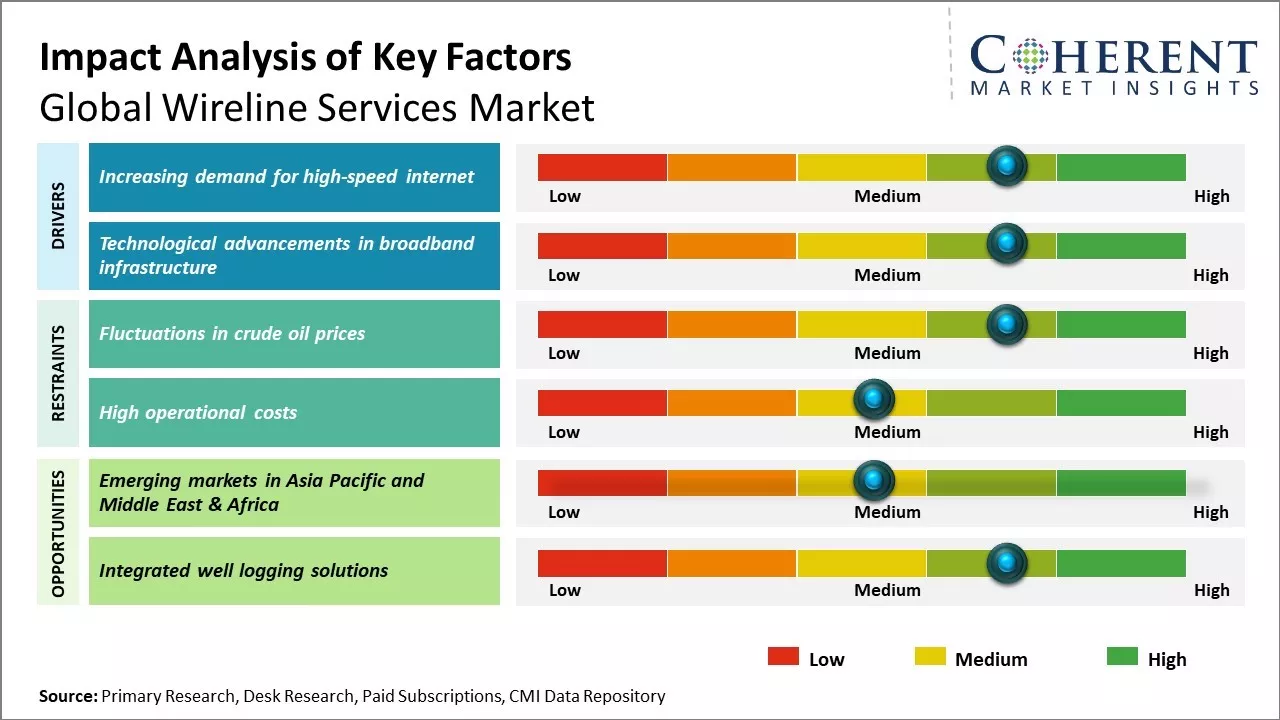 Impact Analysis of Key Factors
Global Wireline Services Market

COHERENT
MARKET INSIGHTS

DRIVERS

Increasing demand for high-speed internet
Low Medium High

Technological advancements in broadband infrastructure
Low Medium High

RESTRAINTS

Fluctuations in crude oil prices
Low Medium High

High operational costs
Low Medium High

OPPORTUNITIES

Emerging markets in Asia Pacific and Middle East & Africa
Low Medium High

Integrated well logging solutions
Low Medium High

Low Medium High

Source: Primary Research, Desk Research, Paid Subscriptions, CMI Data Repository